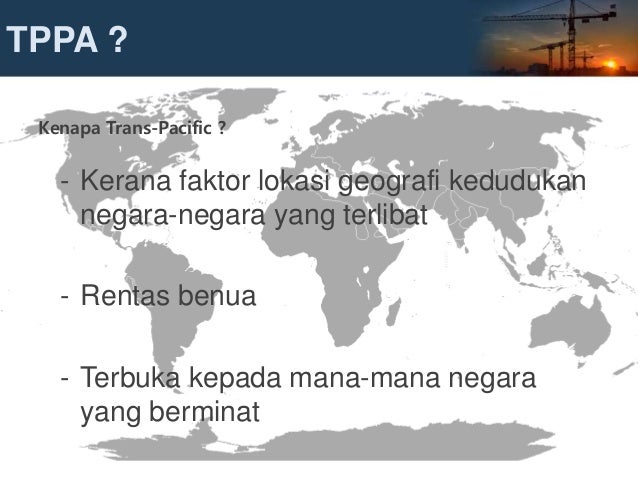 TPPA ?

Kenapa Trans-Pacific ?

- Kerana faktor lokasi geografi kedudukan negara-negara yang terlibat

- Rentas benua

- Terbuka kepada mana-mana negara yang berminat